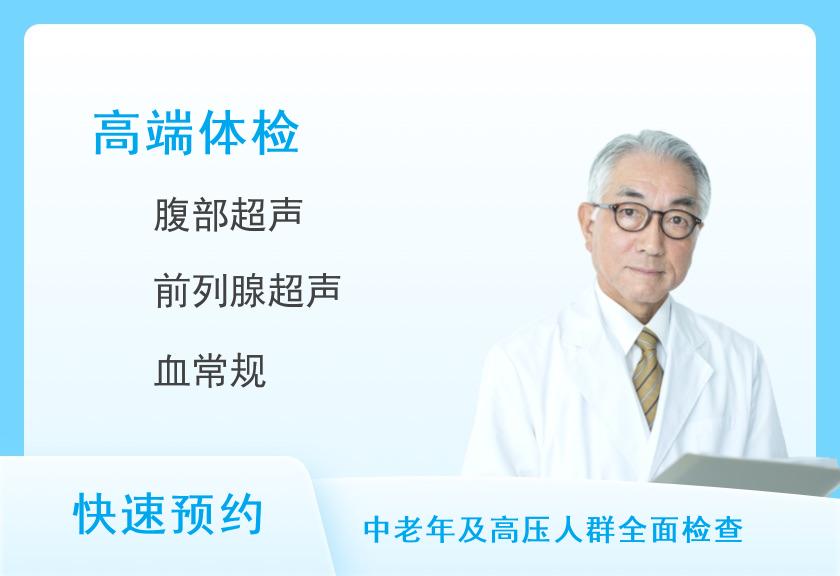 高端体检

腹部超声

前列腺超声

血常规

快速预约

中老年及高压人群全面检查